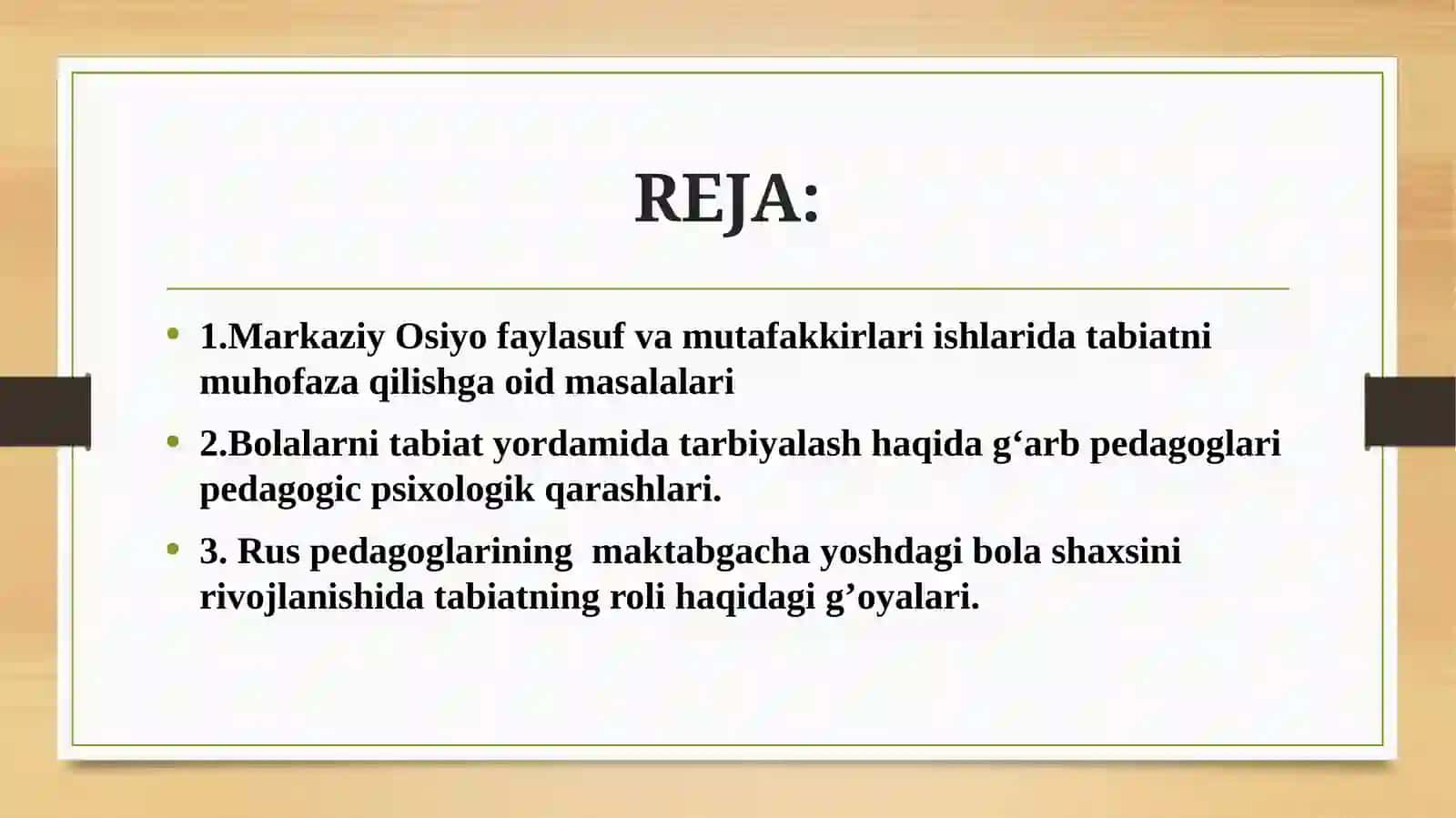 REJA:

• 1.Markaziy Osiyo faylasuf va mutafakkirlari ishlarida tabiatni muhofaza qilishga oid masalalari

• 2.Bolalarni tabiat yordamida tarbiyalash haqida g‘arb pedagoglari pedagogic psixologik qarashlari.

• 3. Rus pedagoglarining maktabgacha yoshdagi bola shaxsini rivojlanishida tabiatning roli haqidagi g’oyalari.